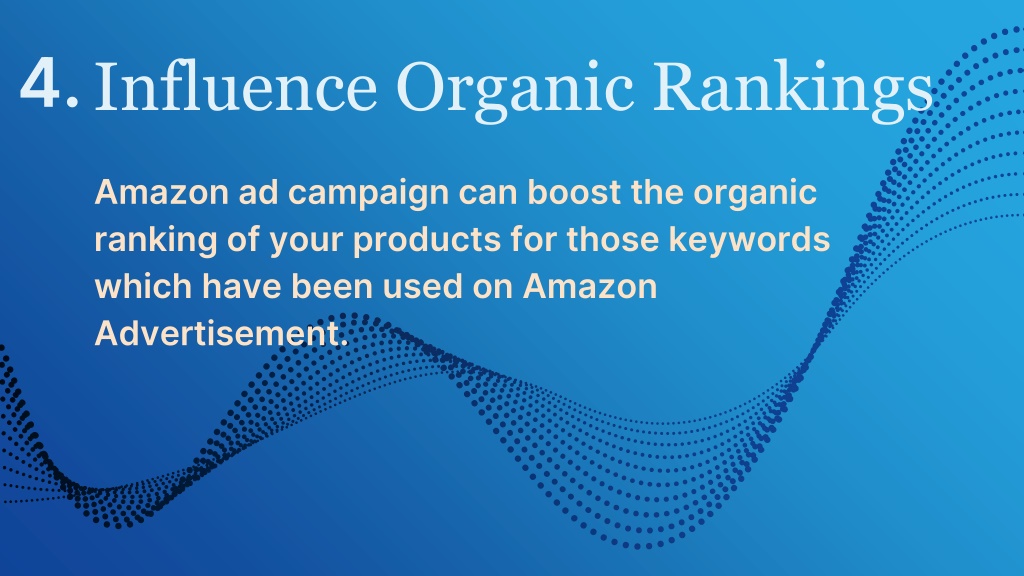 4. Influence Organic Rankings

Amazon ad campaign can boost the organic ranking of your products for those keywords which have been used on Amazon Advertisement.